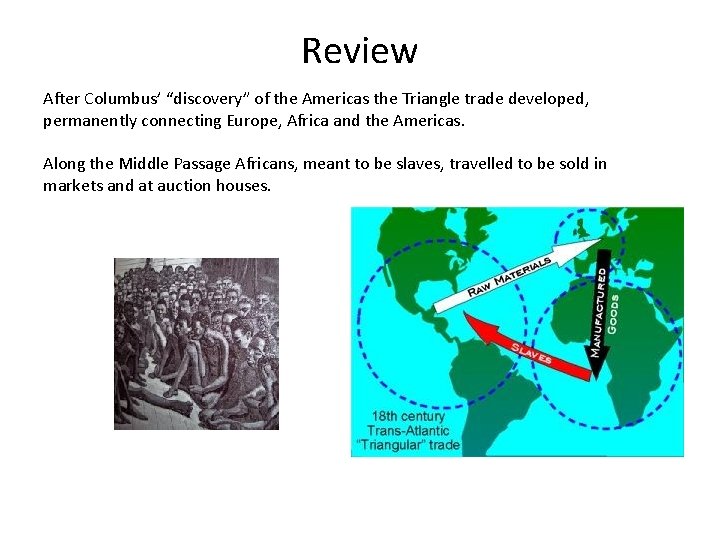 Review

After Columbus' "discovery" of the Americas the Triangle trade developed, permanently connecting Europe, Africa and the Americas.

Along the Middle Passage Africans, meant to be slaves, travelled to be sold in markets and at auction houses.

RAW MATERIALS

MANUFACTURED GOODS

SLAVES

18th century Trans-Atlantic "Triangular" trade